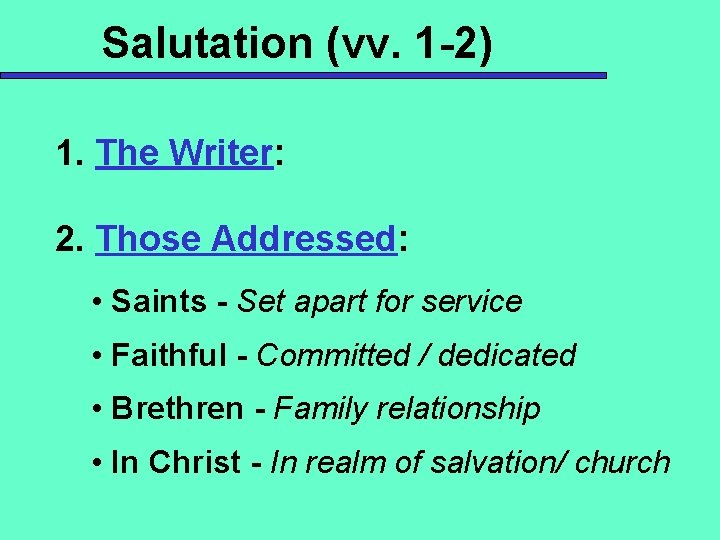 Salutation (vv. 1-2)

1. The Writer:

2. Those Addressed:

• Saints - Set apart for service

• Faithful - Committed / dedicated

• Brethren - Family relationship

• In Christ - In realm of salvation/ church